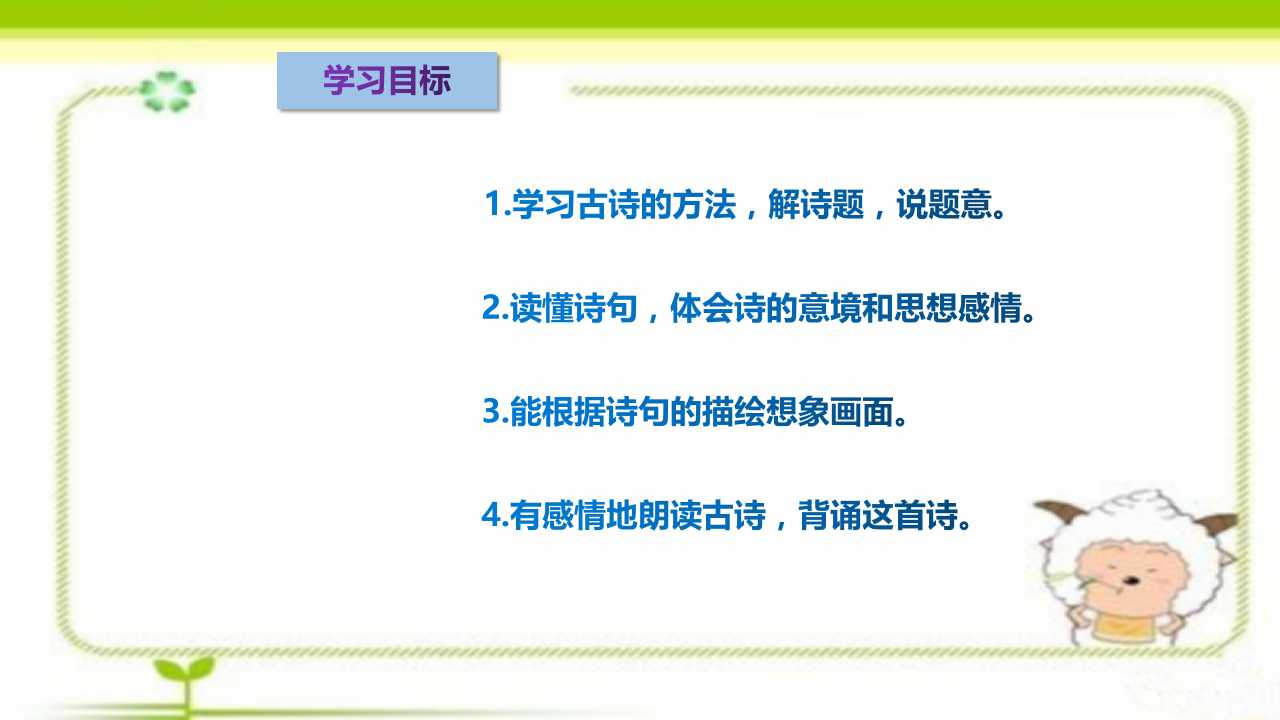 学习目标

1.学习古诗的方法，解诗题，说题意。

2.读懂诗句，体会诗的意境和思想感情。

3.能根据诗句的描绘想象画面。

4.有感情地朗读古诗，背诵这首诗。